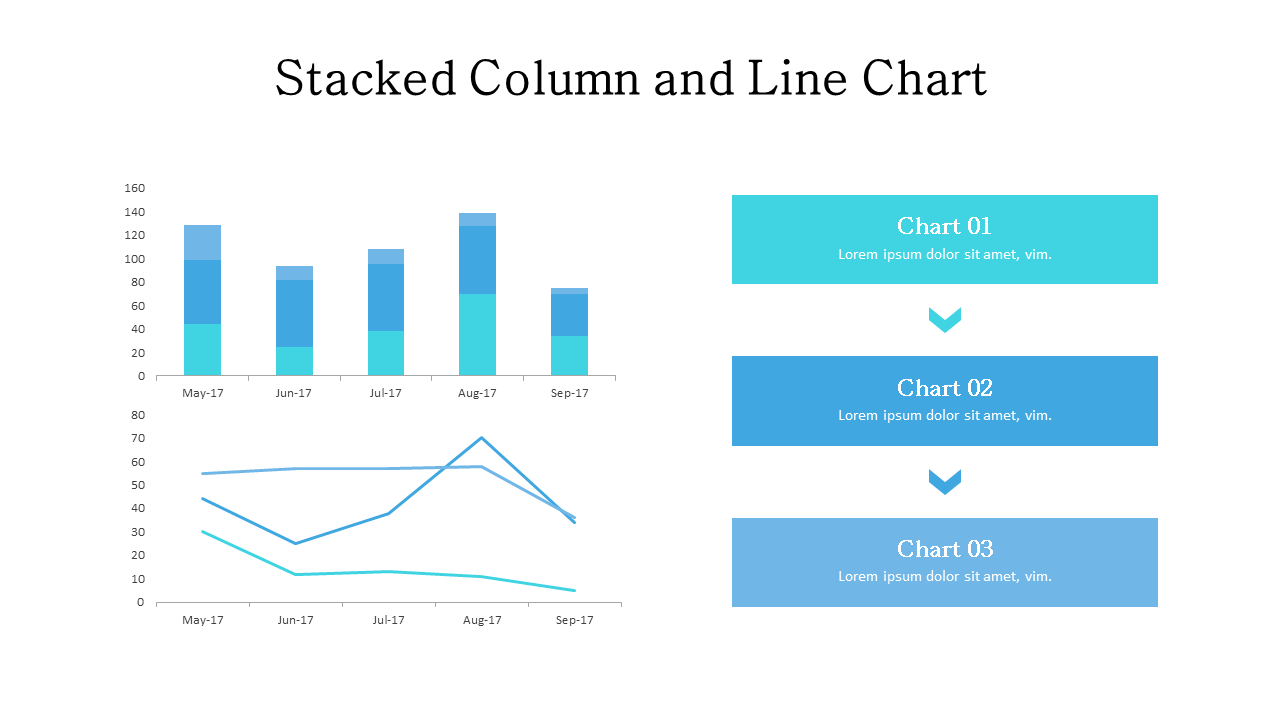 Stacked Column and Line Chart

160
140
120
100
80
60
40
20
0
May-17
Jun-17
Jul-17
Aug-17
Sep-17

80
70
60
50
40
30
20
10
0
May-17
Jun-17
Jul-17
Aug-17
Sep-17

Chart 01
Lorem ipsum dolor sit amet, vim.

Chart 02
Lorem ipsum dolor sit amet, vim.

Chart 03
Lorem ipsum dolor sit amet, vim.